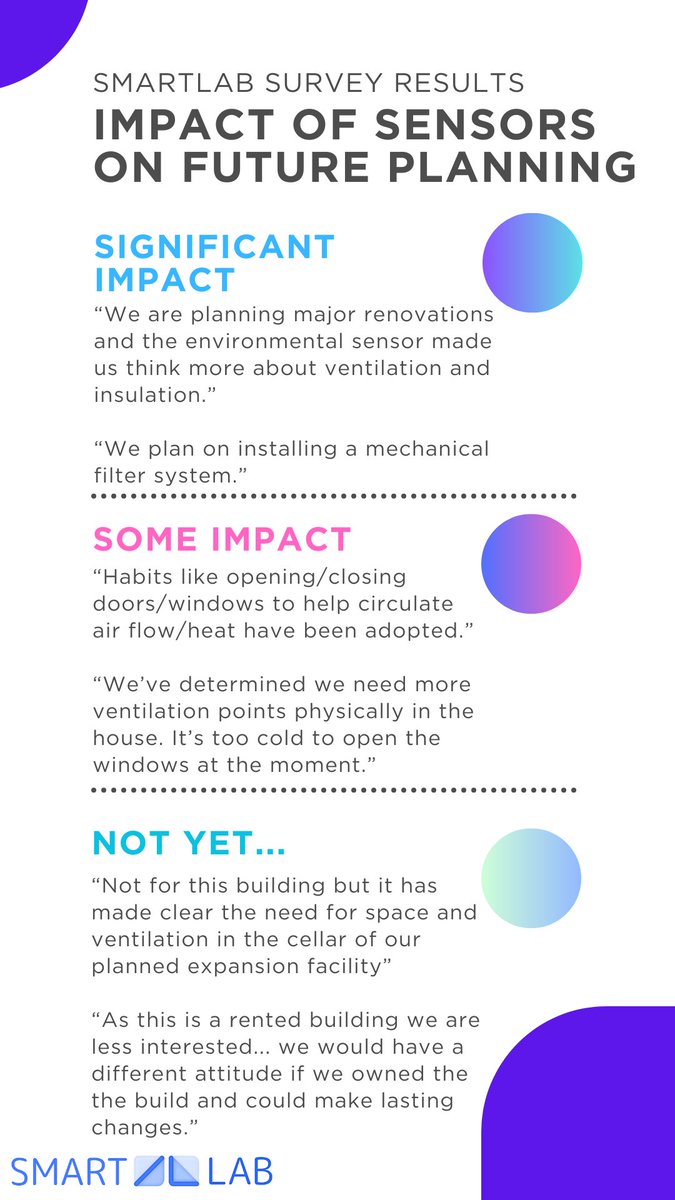 SMARTLAB SURVEY RESULTS
IMPACT OF SENSORS ON FUTURE PLANNING

SIGNIFICANT IMPACT
“We are planning major renovations and the environmental sensor made us think more about ventilation and insulation.”

“We plan on installing a mechanical filter system.”

SOME IMPACT
“Habits like opening/closing doors/windows to help circulate air flow/heat have been adopted.”

“We’ve determined we need more ventilation points physically in the house. It’s too cold to open the windows at the moment.”

NOT YET...
“Not for this building but it has made clear the need for space and ventilation in the cellar of our planned expansion facility”

“As this is a rented building we are less interested... we would have a different attitude if we owned the the build and could make lasting changes.”

SMART LAB